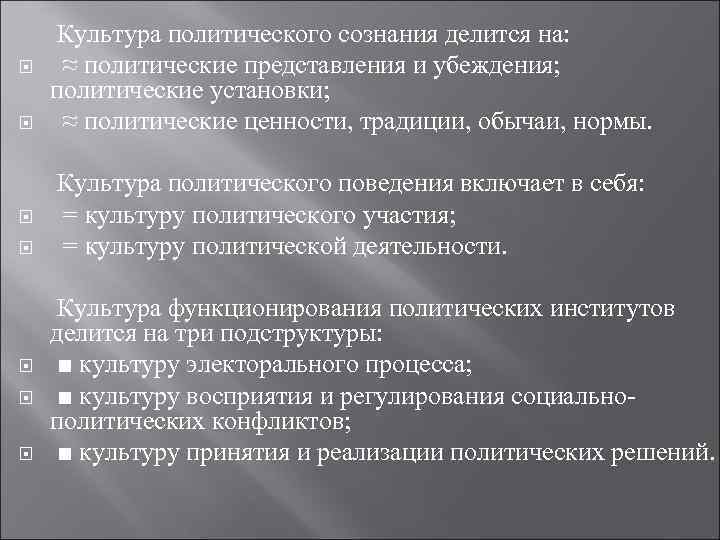 Культура политического сознания делится на:

≈ политические представления и убеждения; политические установки;

≈ политические ценности, традиции, обычаи, нормы.

Культура политического поведения включает в себя:

= культуру политического участия;

= культуру политической деятельности.

Культура функционирования политических институтов делится на три подструктуры:

■ культуру электорального процесса;

■ культуру восприятия и регулирования социально-политических конфликтов;

■ культуру принятия и реализации политических решений.